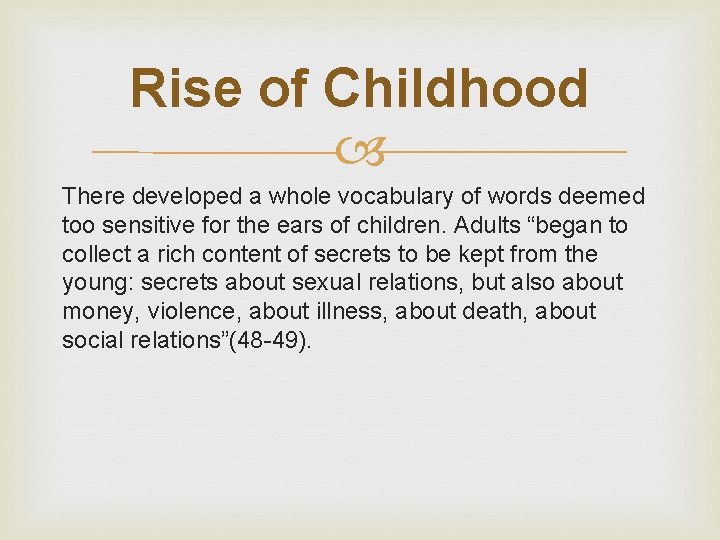 Rise of Childhood

There developed a whole vocabulary of words deemed too sensitive for the ears of children. Adults “began to collect a rich content of secrets to be kept from the young: secrets about sexual relations, but also about money, violence, about illness, about death, about social relations”(48-49).